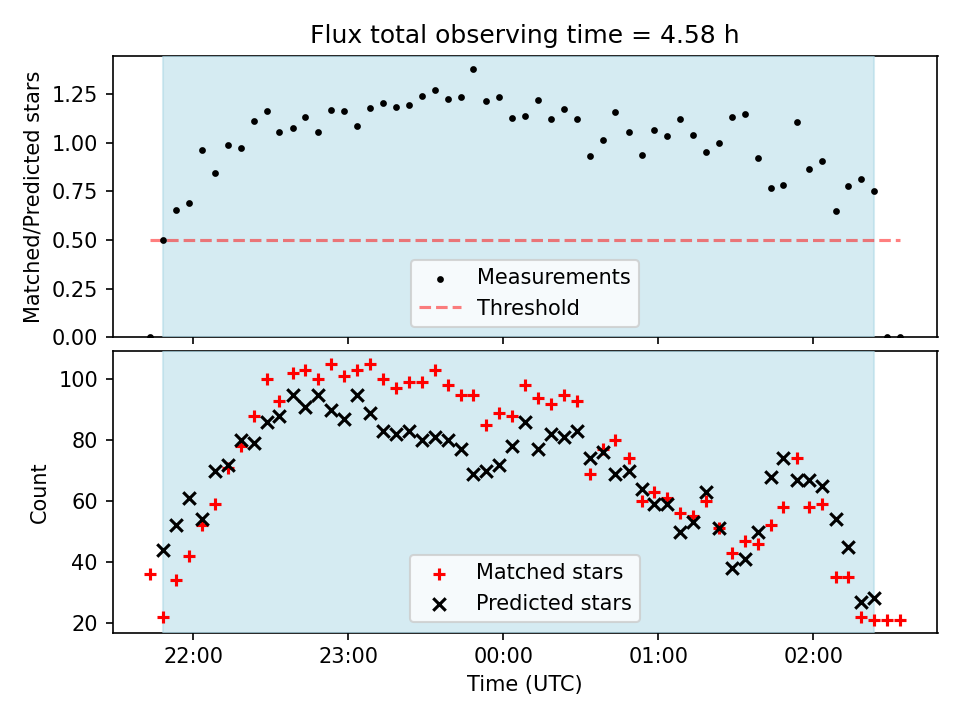 Flux total observing time = 4.58 h

Matched/Predicted stars

1.25
1.00
0.75
0.50
0.25
0.00

Measurements
Threshold

Count

100
80
60
40
20

Matched stars
Predicted stars

22:00
23:00
00:00
01:00
02:00

Time (UTC)